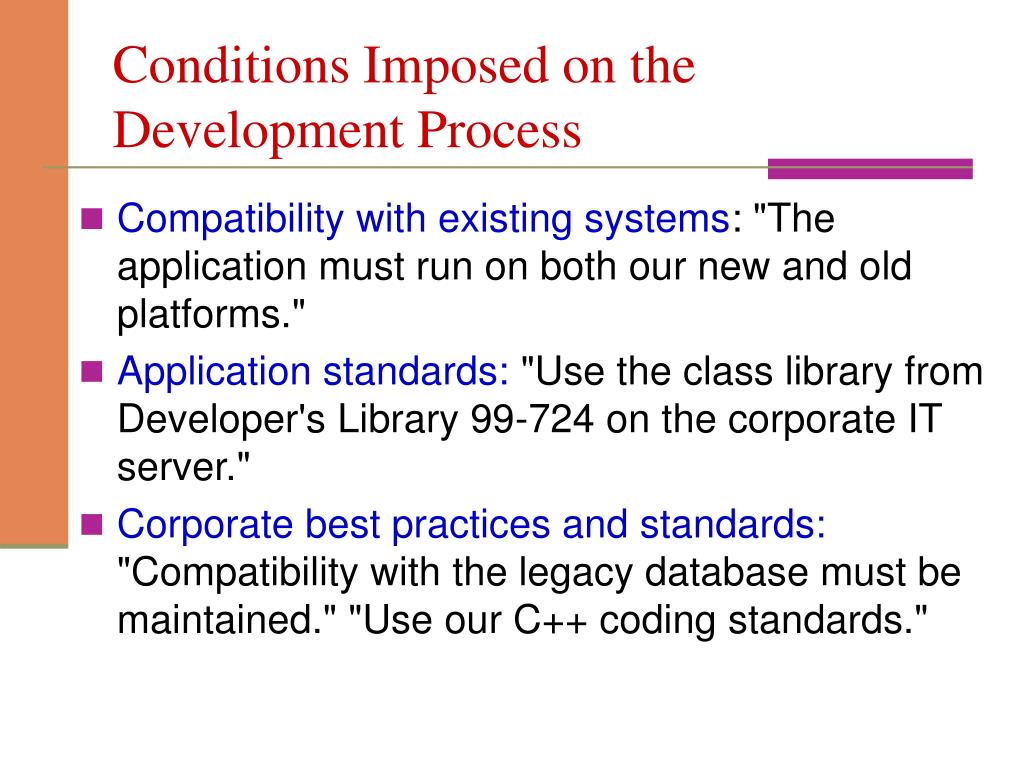 Conditions Imposed on the Development Process

Compatibility with existing systems: "The application must run on both our new and old platforms."

Application standards: "Use the class library from Developer's Library 99-724 on the corporate IT server."

Corporate best practices and standards: "Compatibility with the legacy database must be maintained." "Use our C++ coding standards."